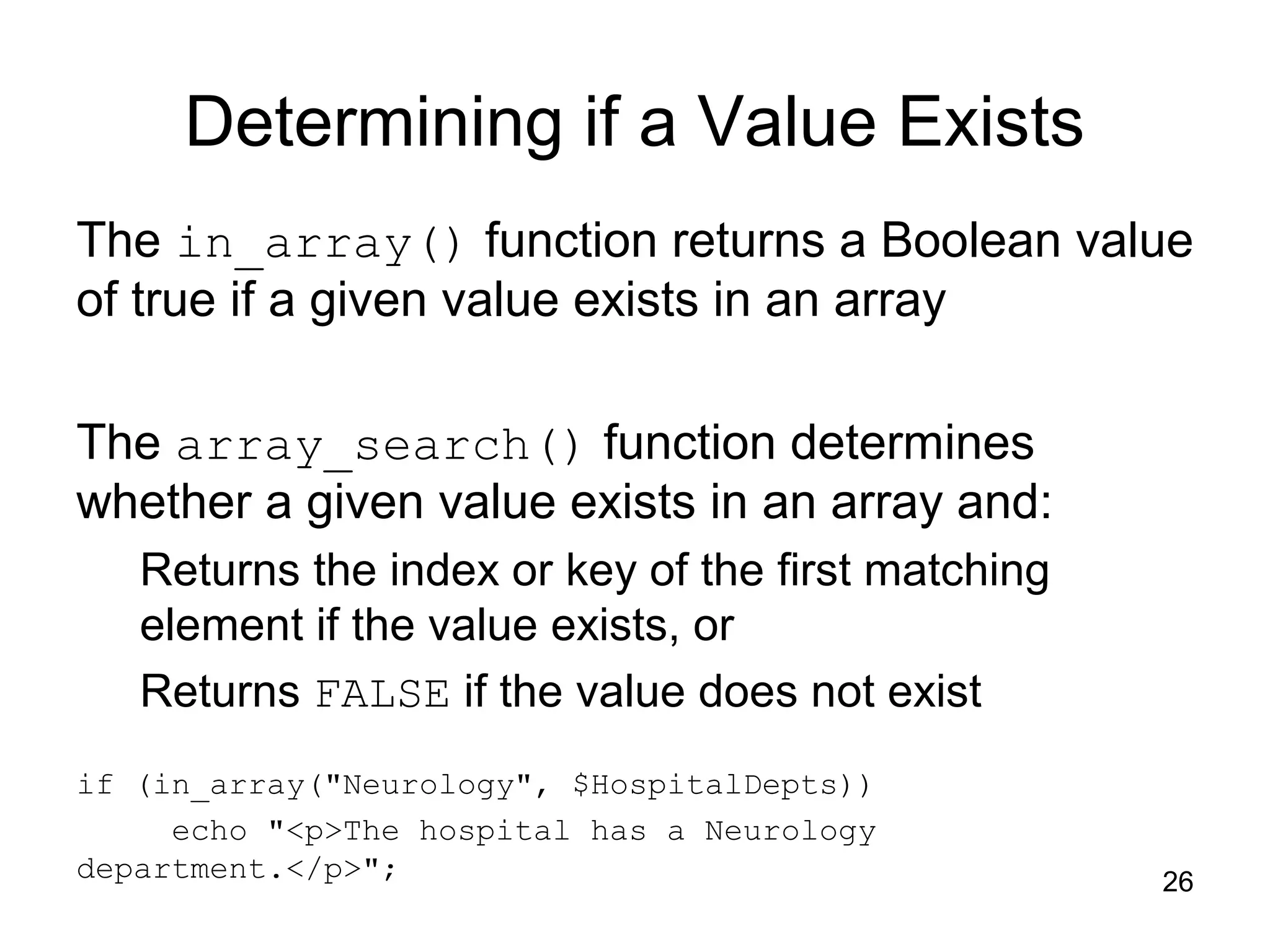 Determining if a Value Exists

The in_array() function returns a Boolean value of true if a given value exists in an array

The array_search() function determines whether a given value exists in an array and:

Returns the index or key of the first matching element if the value exists, or

Returns FALSE if the value does not exist

if (in_array("Neurology", $HospitalDepts))
    echo "<p>The hospital has a Neurology department.</p>";

26